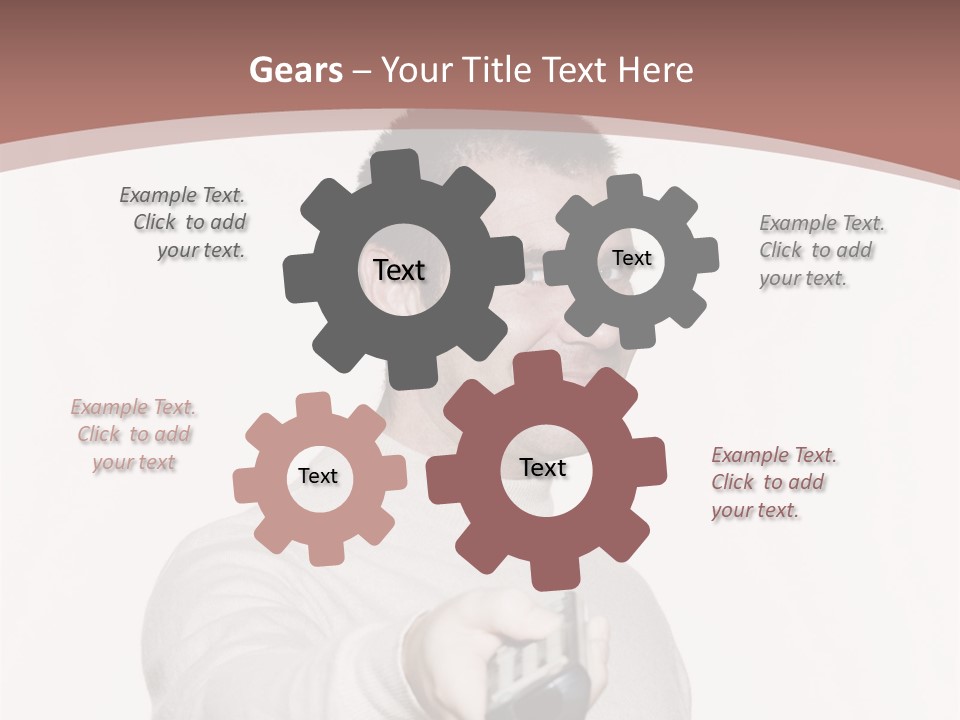 Gears – Your Title Text Here

Example Text. Click to add your text.

Text

Text

Example Text. Click to add your text.

Example Text. Click to add your text

Text

Text

Example Text. Click to add your text.